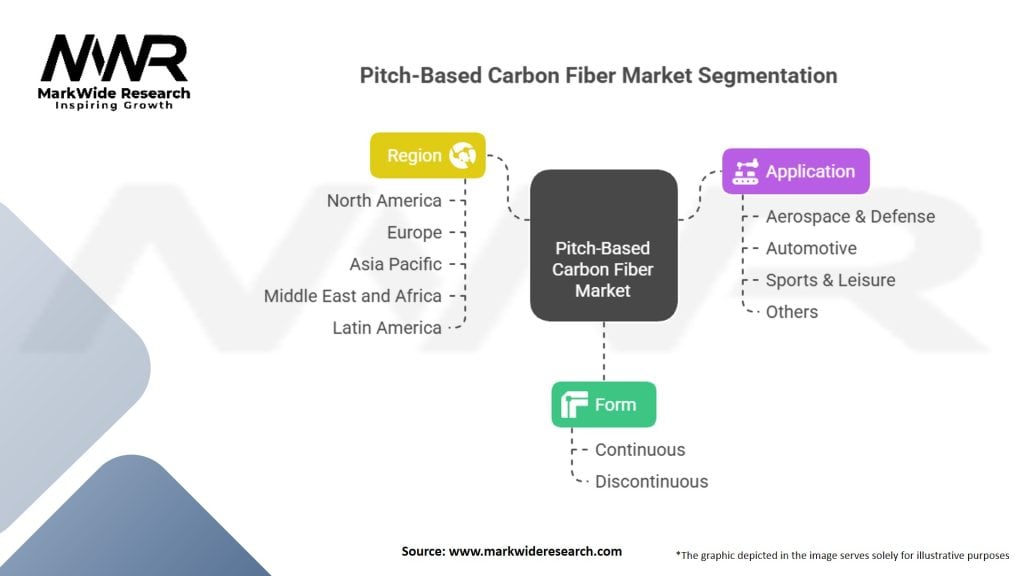 MWR
MarkWide Research
Inspiring Growth

Pitch-Based Carbon Fiber Market Segmentation

Region
North America
Europe
Asia Pacific
Middle East and Africa
Latin America

Pitch-Based Carbon Fiber Market

Application
Aerospace & Defense
Automotive
Sports & Leisure
Others

Form
Continuous
Discontinuous

Source: www.markwideresearch.com

*The graphic depicted in the image serves solely for illustrative purposes